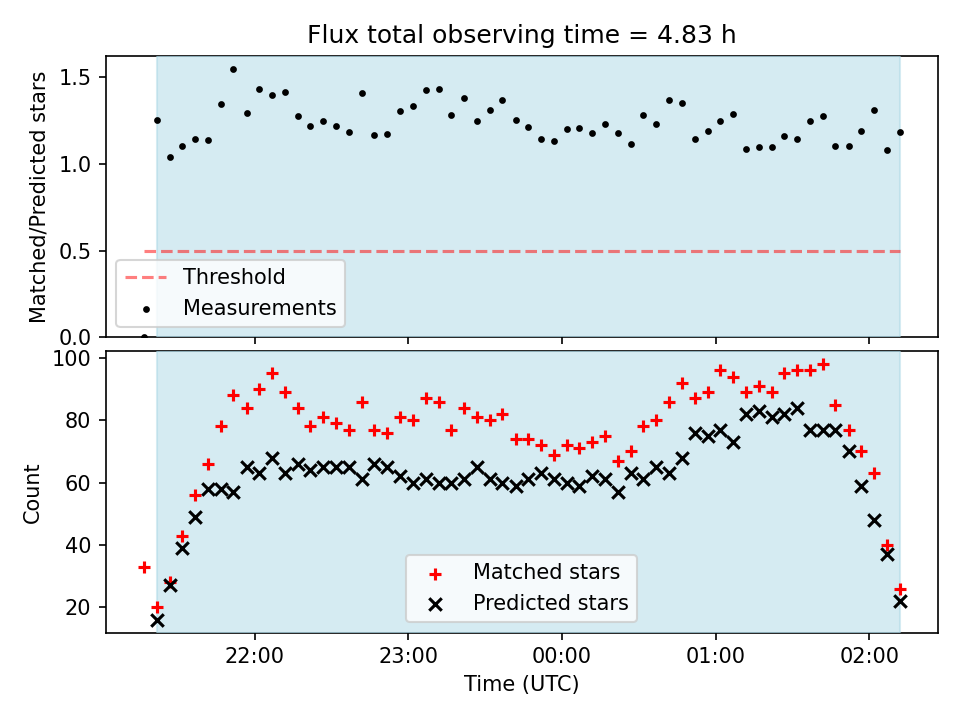 Flux total observing time = 4.83 h

Matched/Predicted stars

1.5
1.0
0.5
0.0

Threshold
Measurements

Count

100
80
60
40
20

Matched stars
Predicted stars

22:00
23:00
00:00
01:00
02:00

Time (UTC)